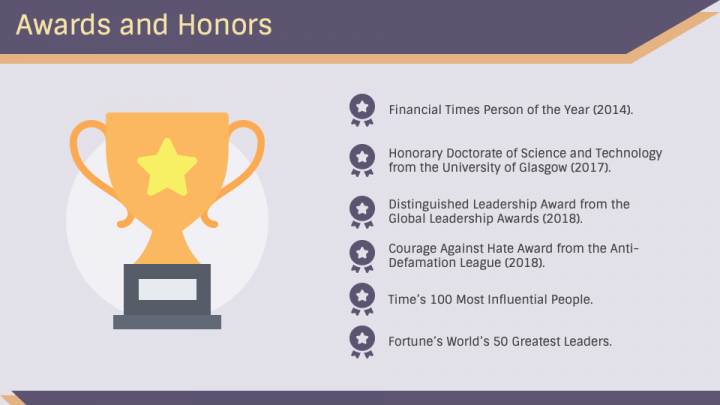 Awards and Honors

Financial Times Person of the Year (2014).

Honorary Doctorate of Science and Technology from the University of Glasgow (2017).

Distinguished Leadership Award from the Global Leadership Awards (2018).

Courage Against Hate Award from the Anti-Defamation League (2018).

Time's 100 Most Influential People.

Fortune's World's 50 Greatest Leaders.